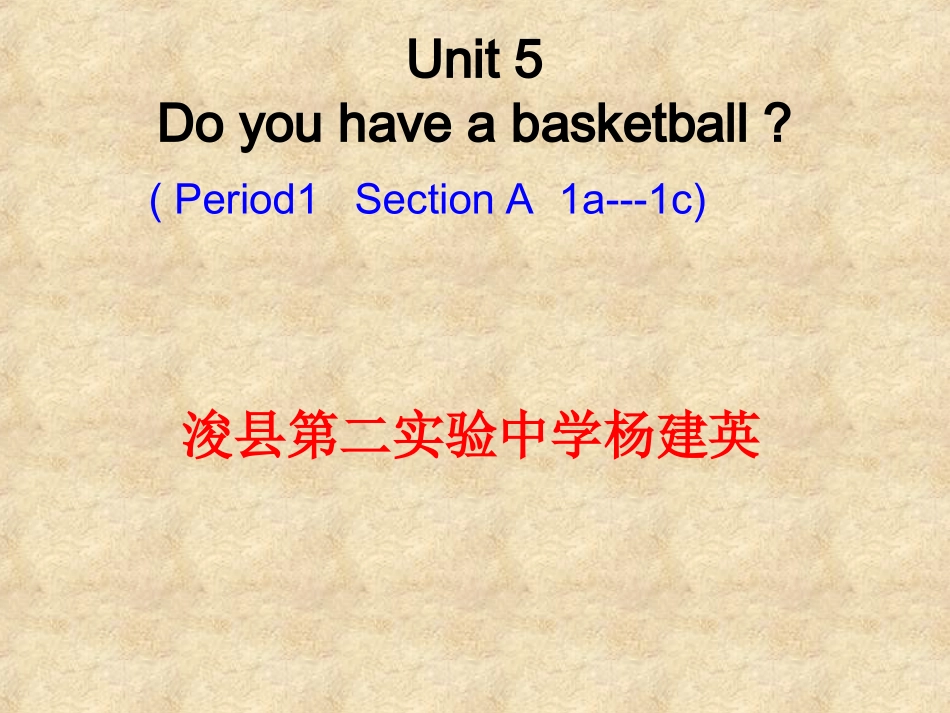 Unit 5
Do you have a basketball ?

( Period1 Section A 1a---1c)

浚县第二实验中学杨建英